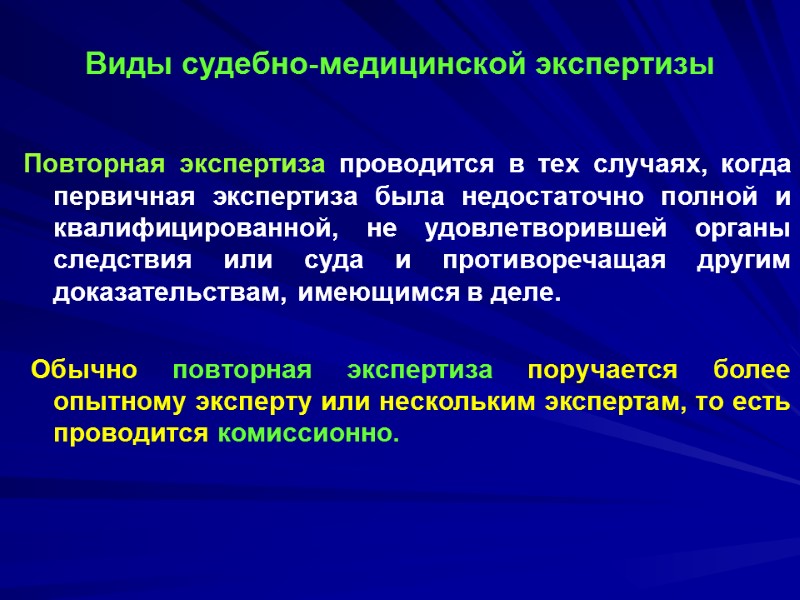 Виды судебно-медицинской экспертизы

Повторная экспертиза проводится в тех случаях, когда первичная экспертиза была недостаточно полной и квалифицированной, не удовлетворившей органы следствия или суда и противоречащая другим доказательствам, имеющимся в деле.

Обычно повторная экспертиза поручается более опытному эксперту или нескольким экспертам, то есть проводится комиссионно.